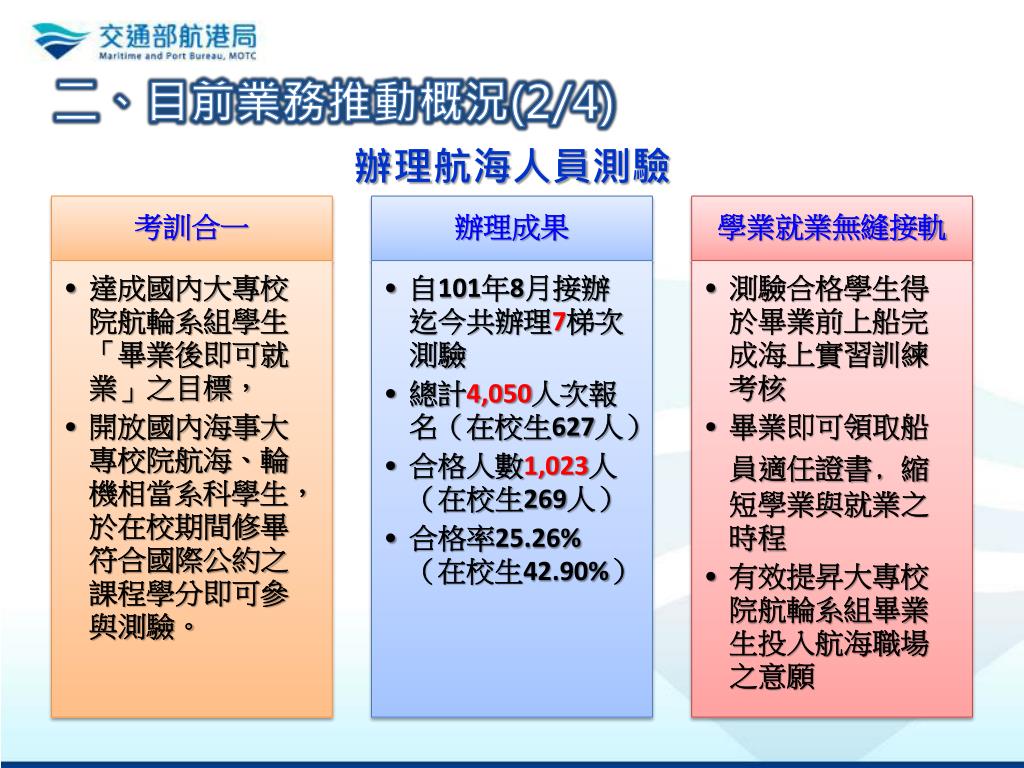 交通部航港局
Maritime and Port Bureau, MOTC

二、目前業務推動概況(2/4)

辦理航海人員測驗

考訓合一

• 達成國內大專校院航輪系組學生「畢業後即可就業」之目標，
• 開放國內海事大專校院航海、輪機相當系科學生，於在校期間修畢符合國際公約之課程學分即可參與測驗。

辦理成果

• 自101年8月接辦迄今共辦理7梯次測驗
• 總計4,050人次報名（在校生627人）
• 合格人數1,023人（在校生269人）
• 合格率25.26%（在校生42.90%）

學業就業無縫接軌

• 測驗合格學生得於畢業前上船完成海上實習訓練考核
• 畢業即可領取船員適任證書，縮短學業與就業之時程
• 有效提昇大專校院航輪系組畢業生投入航海職場之意願